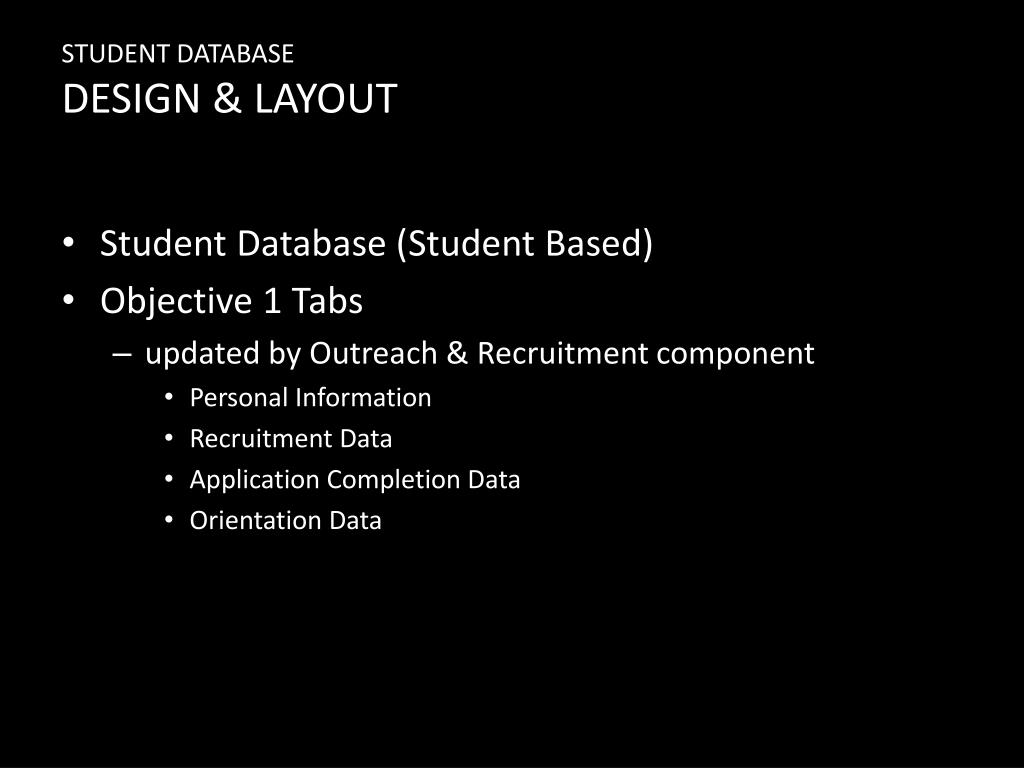 STUDENT DATABASE
DESIGN & LAYOUT

• Student Database (Student Based)
• Objective 1 Tabs
  – updated by Outreach & Recruitment component
    • Personal Information
    • Recruitment Data
    • Application Completion Data
    • Orientation Data